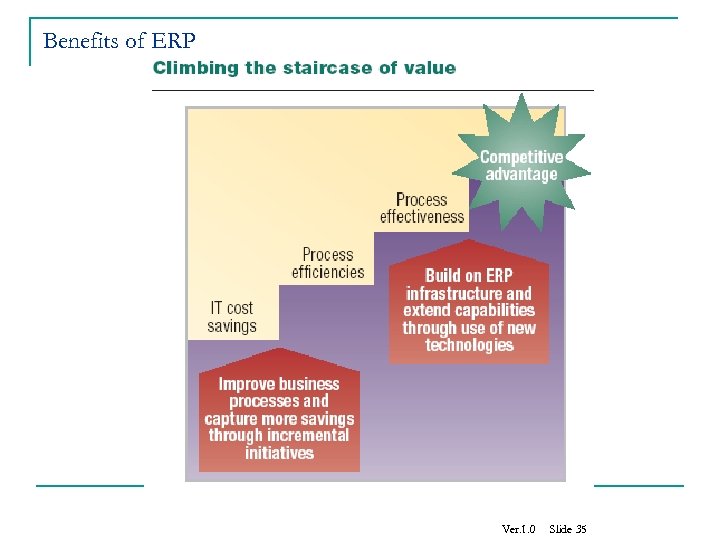 Benefits of ERP

Climbing the staircase of value

Competitive advantage

Process effectiveness

Process efficiencies

IT cost savings

Build on ERP infrastructure and extend capabilities through use of new technologies

Improve business processes and capture more savings through incremental initiatives

Ver.1.0 Slide 35